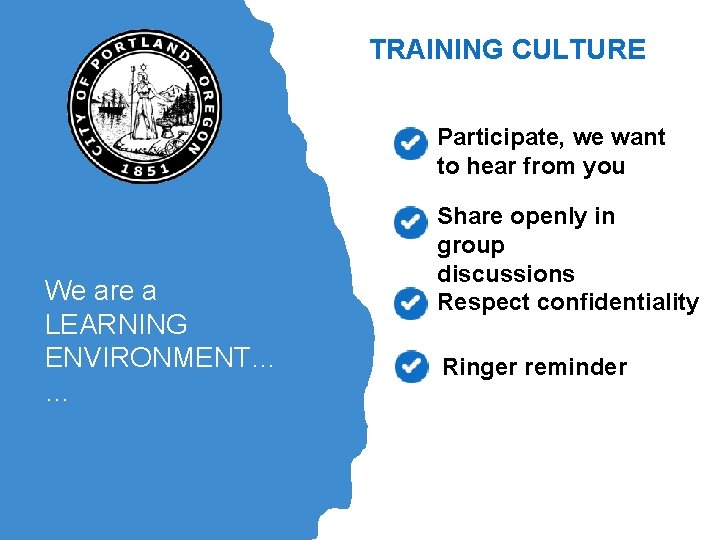 CITY OF PORTLAND, OREGON
1851

We are a LEARNING ENVIRONMENT…
…

TRAINING CULTURE

Participate, we want to hear from you

Share openly in group discussions

Respect confidentiality

Ringer reminder